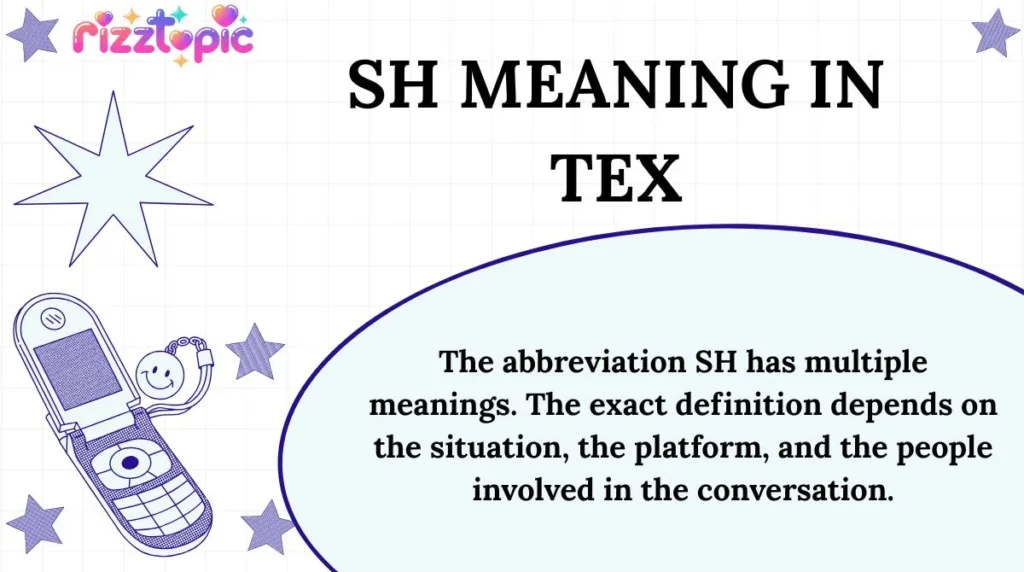 rizztopic

SH MEANING IN TEX

The abbreviation SH has multiple meanings. The exact definition depends on the situation, the platform, and the people involved in the conversation.